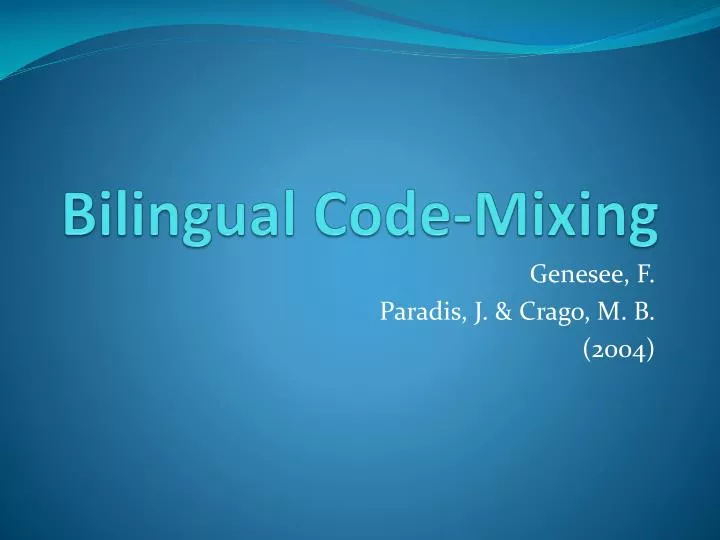 Bilingual Code-Mixing

Genesee, F.
Paradis, J. & Crago, M. B.
(2004)